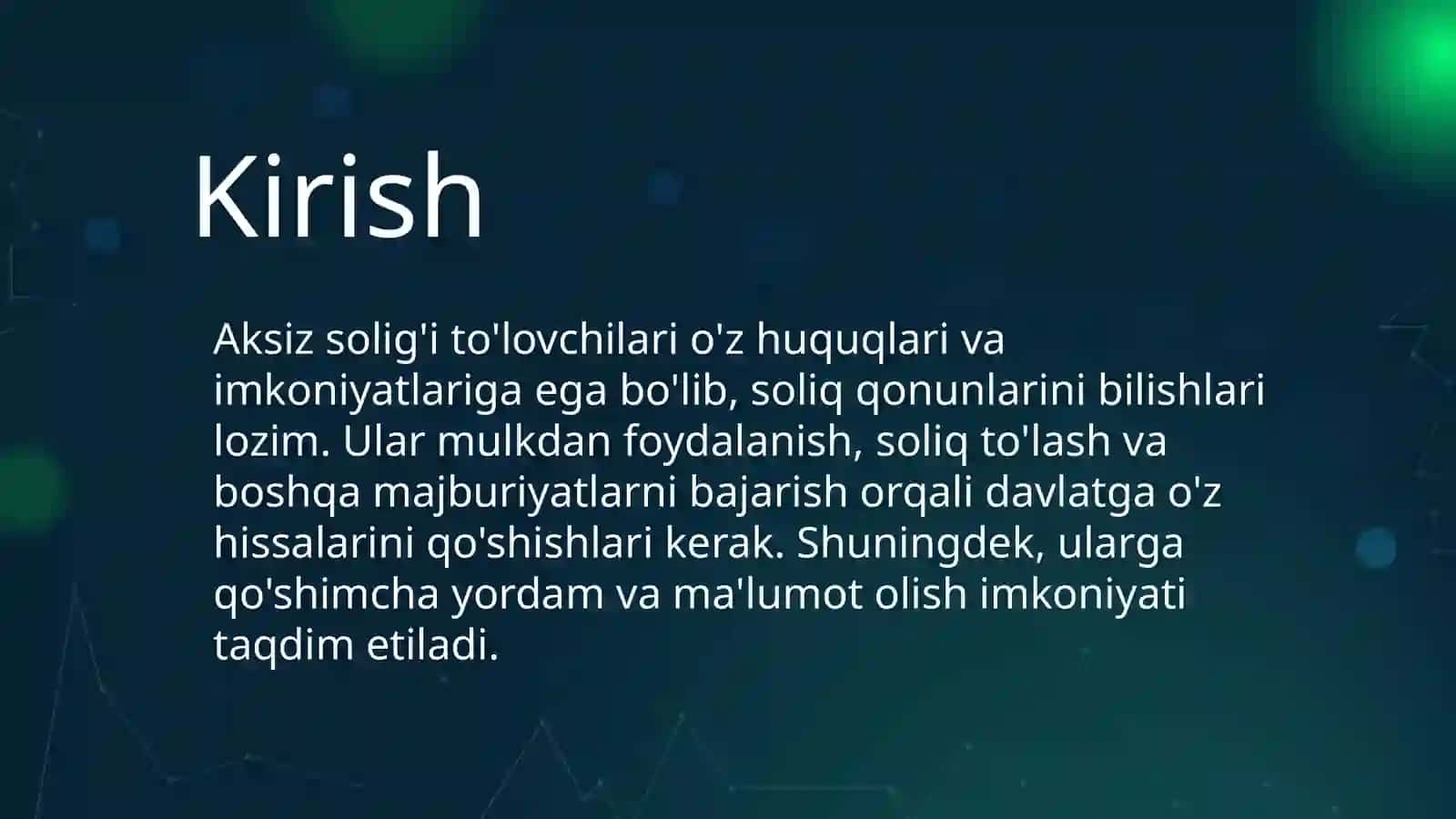 Kirish

Aksiz solig'i to'lovchilari o'z huquqlari va imkoniyatlariga ega bo'lib, soliq qonunlarini bilishlari lozim. Ular mulkdan foydalanish, soliq to'lash va boshqa majburiyatlarni bajarish orqali davlatga o'z hissalarini qo'shishlari kerak. Shuningdek, ularga qo'shimcha yordam va ma'lumot olish imkoniyati taqdim etiladi.